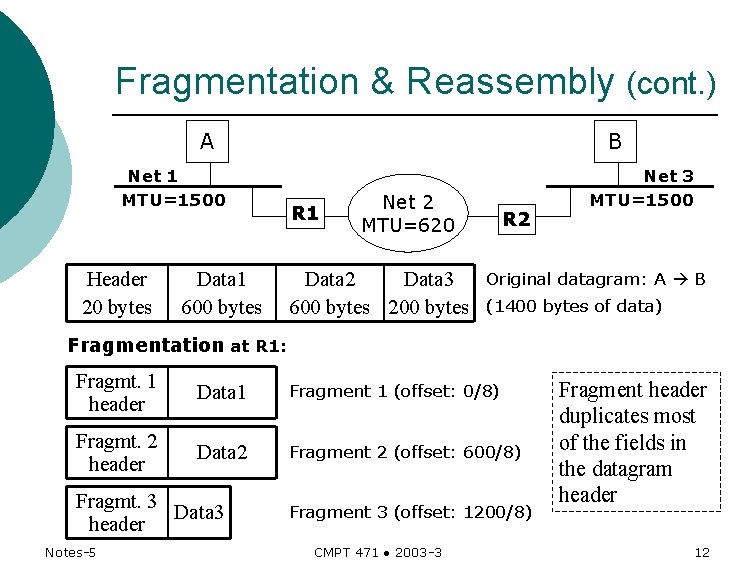 Fragmentation & Reassembly (cont.)

A

B

Net 1
MTU=1500

R1

Net 2
MTU=620

R2

Net 3
MTU=1500

| Header 20 bytes | Data1 600 bytes | Data2 600 bytes | Data3 200 bytes |
|---|---|---|---|

Original datagram: A → B
(1400 bytes of data)

Fragmentation at R1:

| Fragmt. 1 header | Data1 |
|---|---|

Fragment 1 (offset: 0/8)

| Fragmt. 2 header | Data2 |
|---|---|

Fragment 2 (offset: 600/8)

| Fragmt. 3 header | Data3 |
|---|---|

Fragment 3 (offset: 1200/8)

Fragment header duplicates most of the fields in the datagram header

Notes-5

CMPT 471 • 2003-3

12